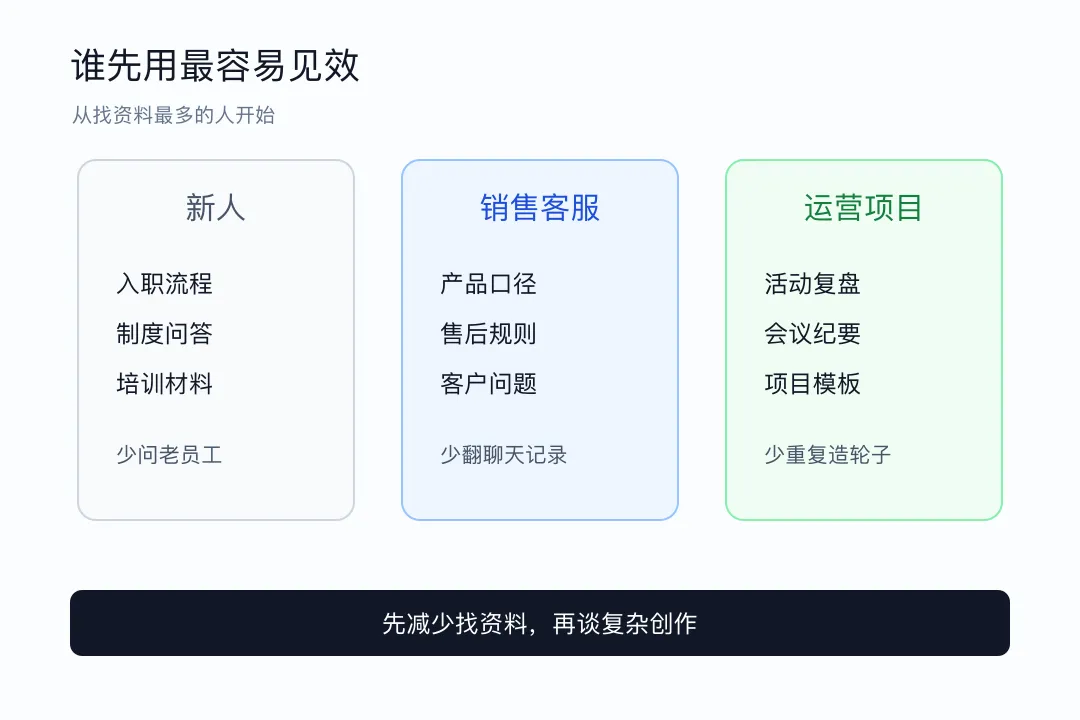 谁先用最容易见效

从找资料最多的人开始

新人

入职流程
制度问答
培训材料

少问老员工

销售客服

产品口径
售后规则
客户问题

少翻聊天记录

运营项目

活动复盘
会议纪要
项目模板

少重复造轮子

先减少找资料，再谈复杂创作